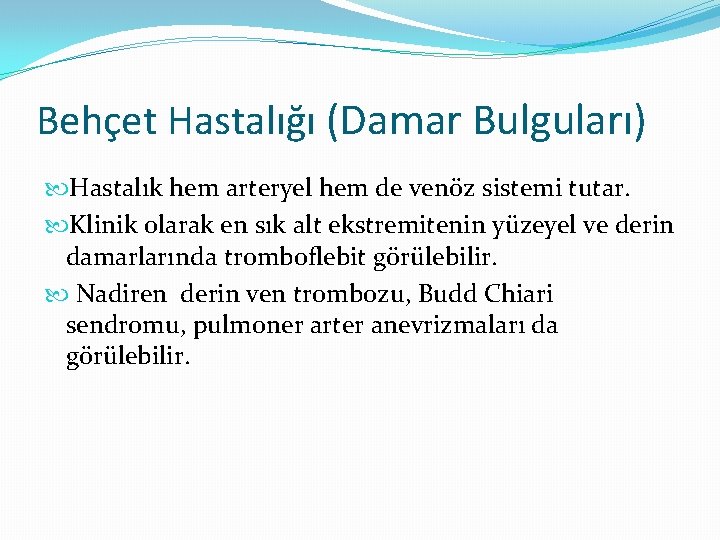 Behçet Hastalığı (Damar Bulguları)

Hastalık hem arteryel hem de venöz sistemi tutar.

Klinik olarak en sık alt ekstremitenin yüzeyel ve derin damarlarında tromboflebit görülebilir.

Nadiren derin ven trombozu, Budd Chiari sendromu, pulmoner arter anevrizmaları da görülebilir.